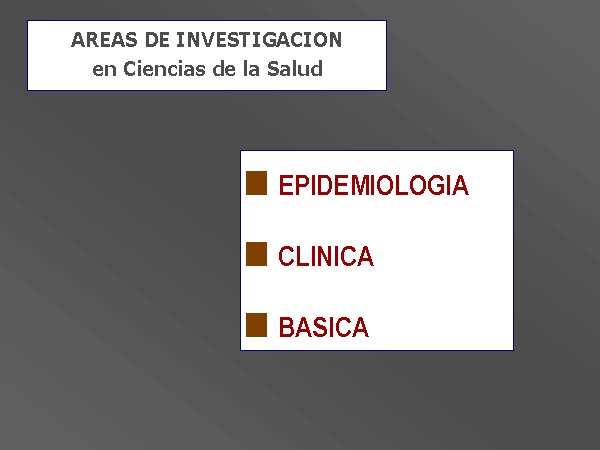 AREAS DE INVESTIGACION
en Ciencias de la Salud

EPIDEMIOLOGIA

CLINICA

BASICA